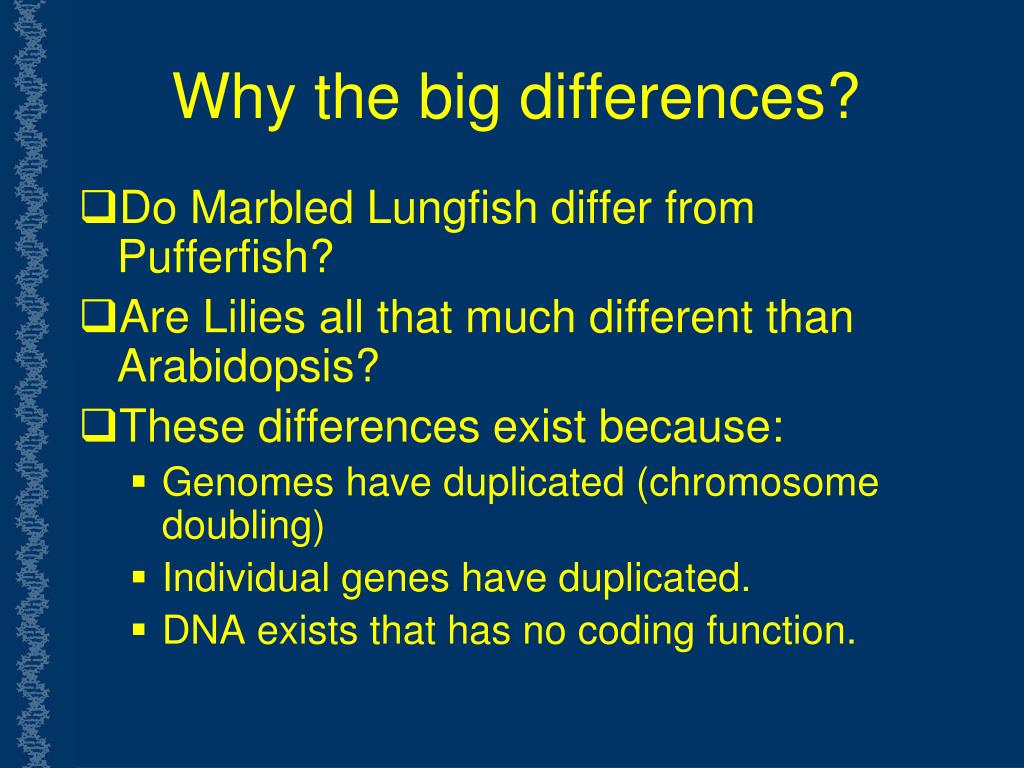 Why the big differences?

❑Do Marbled Lungfish differ from Pufferfish?

❑Are Lilies all that much different than Arabidopsis?

❑These differences exist because:

▪ Genomes have duplicated (chromosome doubling)

▪ Individual genes have duplicated.

▪ DNA exists that has no coding function.